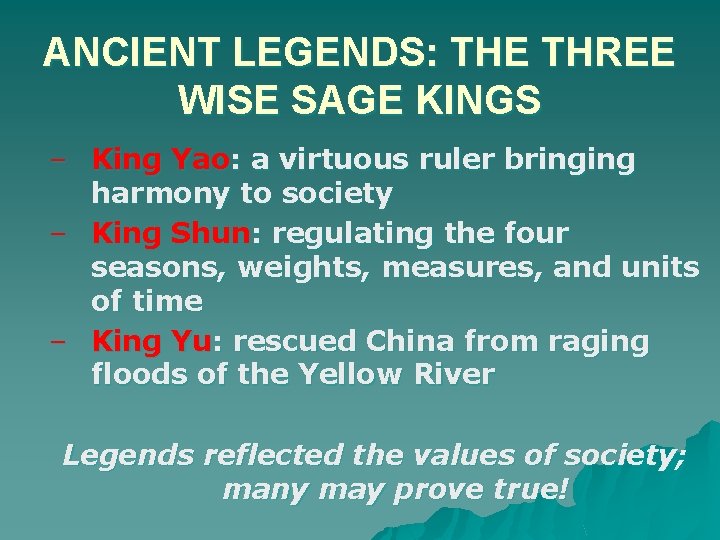 ANCIENT LEGENDS: THE THREE WISE SAGE KINGS

– King Yao: a virtuous ruler bringing harmony to society
– King Shun: regulating the four seasons, weights, measures, and units of time
– King Yu: rescued China from raging floods of the Yellow River

Legends reflected the values of society; many may prove true!